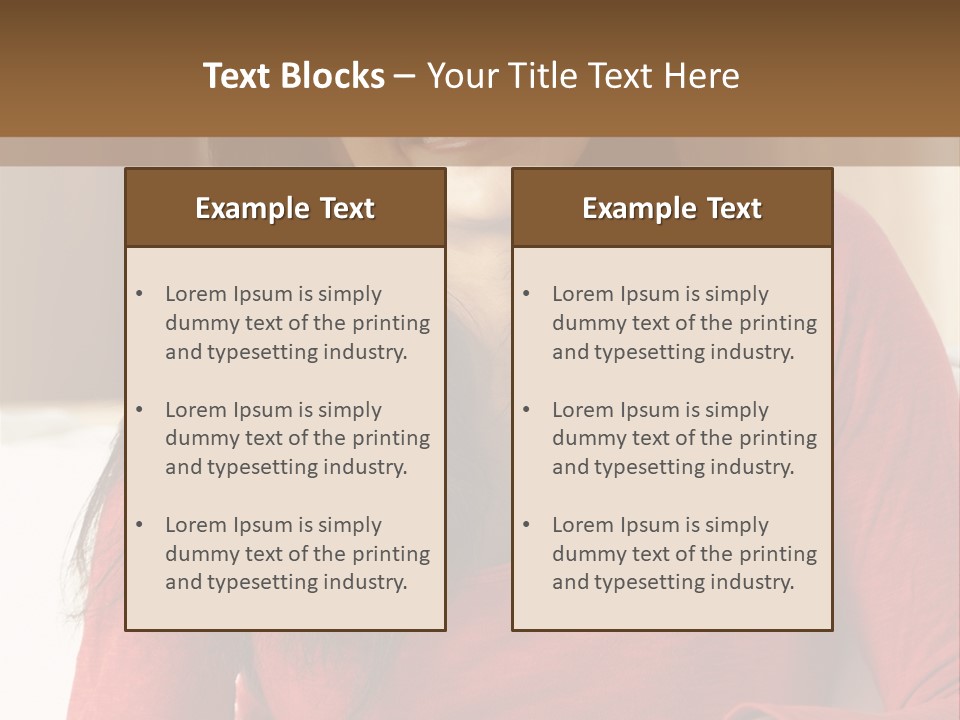 Text Blocks – Your Title Text Here

Example Text

• Lorem Ipsum is simply dummy text of the printing and typesetting industry.

• Lorem Ipsum is simply dummy text of the printing and typesetting industry.

• Lorem Ipsum is simply dummy text of the printing and typesetting industry.

Example Text

• Lorem Ipsum is simply dummy text of the printing and typesetting industry.

• Lorem Ipsum is simply dummy text of the printing and typesetting industry.

• Lorem Ipsum is simply dummy text of the printing and typesetting industry.